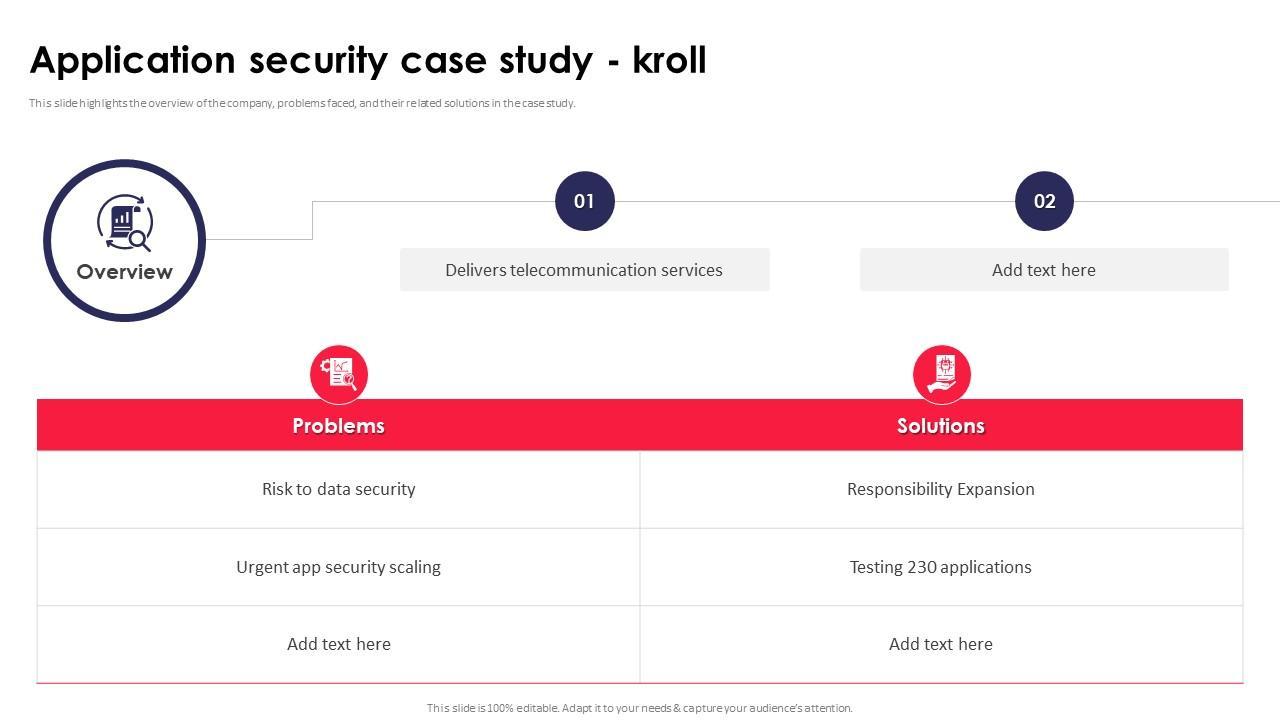 Application security case study - kroll

This slide highlights the overview of the company, problems faced, and their related solutions in the case study.

Overview

01

Delivers telecommunication services

02

Add text here

| Problems | Solutions |
|---|---|
| Risk to data security | Responsibility Expansion |
| Urgent app security scaling | Testing 230 applications |
| Add text here | Add text here |

This slide is 100% editable. Adapt it to your needs & capture your audience's attention.